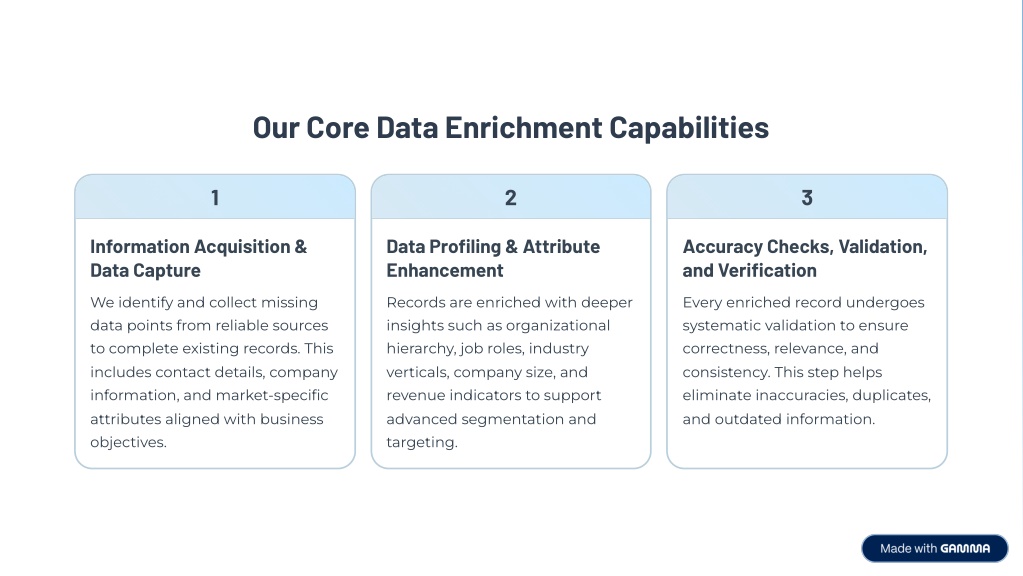 Our Core Data Enrichment Capabilities

1

Information Acquisition & Data Capture

We identify and collect missing data points from reliable sources to complete existing records. This includes contact details, company information, and market-specific attributes aligned with business objectives.

2

Data Profiling & Attribute Enhancement

Records are enriched with deeper insights such as organizational hierarchy, job roles, industry verticals, company size, and revenue indicators to support advanced segmentation and targeting.

3

Accuracy Checks, Validation, and Verification

Every enriched record undergoes systematic validation to ensure correctness, relevance, and consistency. This step helps eliminate inaccuracies, duplicates, and outdated information.

Made with GAMMA